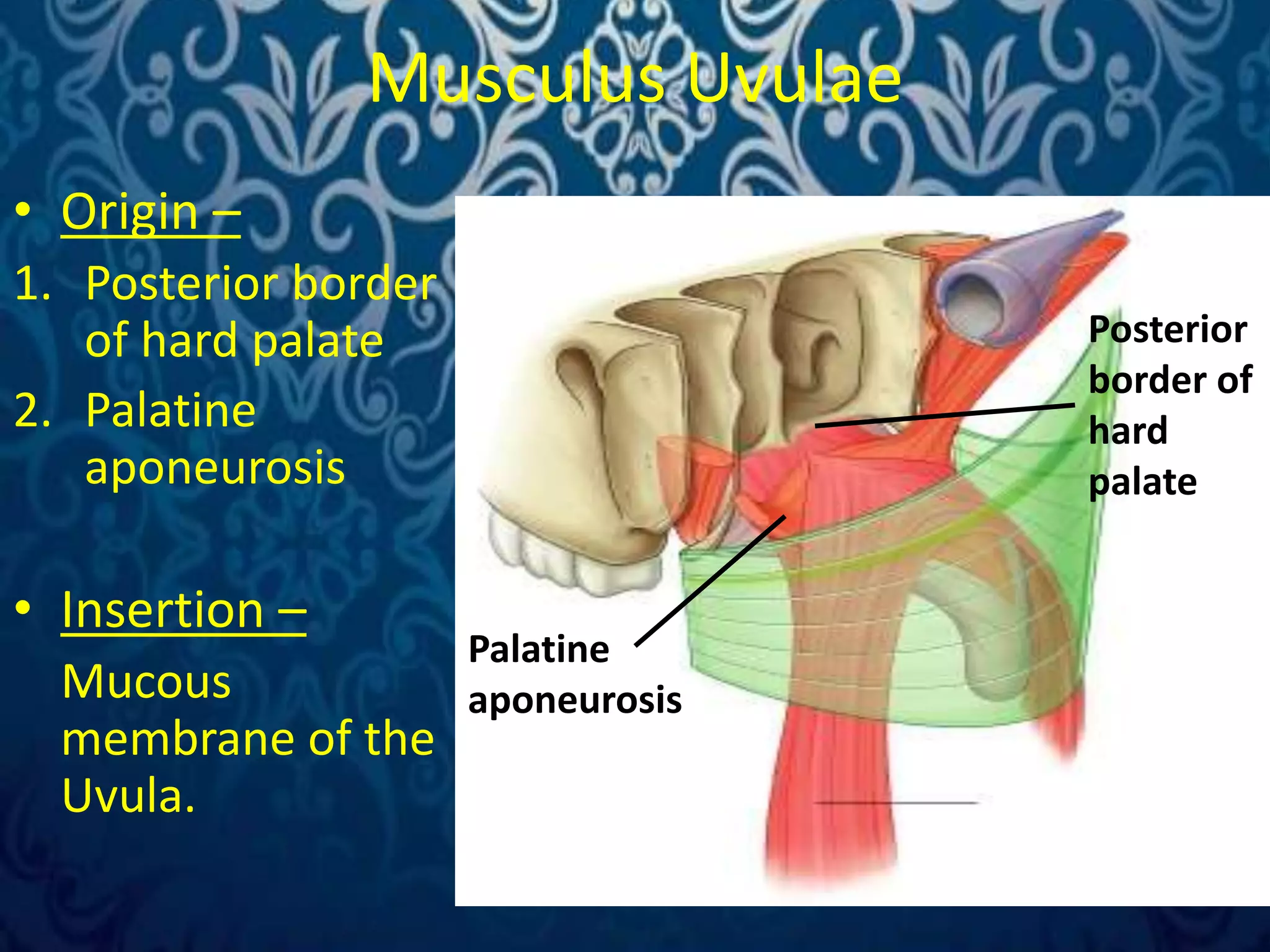 Musculus Uvulae

• Origin –
1. Posterior border of hard palate
2. Palatine aponeurosis

• Insertion –
Mucous membrane of the Uvula.

Posterior border of hard palate

Palatine aponeurosis